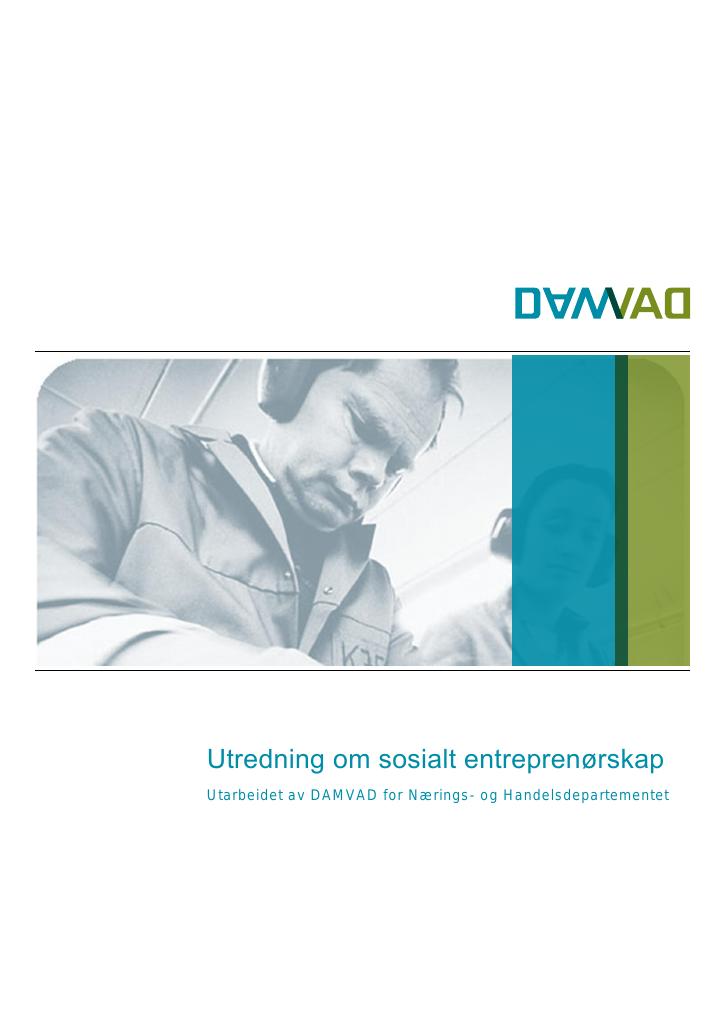 DAMVAD

Utredning om sosialt entreprenørskap

Utarbeidet av DAMVAD for Nærings- og Handelsdepartementet